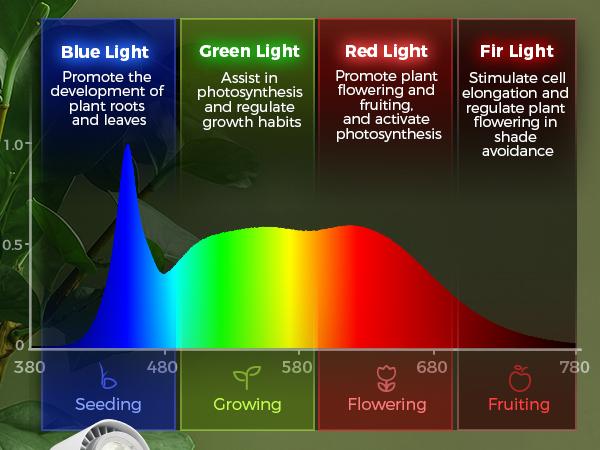 Blue Light
Promote the development of plant roots and leaves

Green Light
Assist in photosynthesis and regulate growth habits

Red Light
Promote plant flowering and fruiting, and activate photosynthesis

Fir Light
Stimulate cell elongation and regulate plant flowering in shade avoidance

1.0
0.5
0

380
480
580
680
780

Seeding
Growing
Flowering
Fruiting